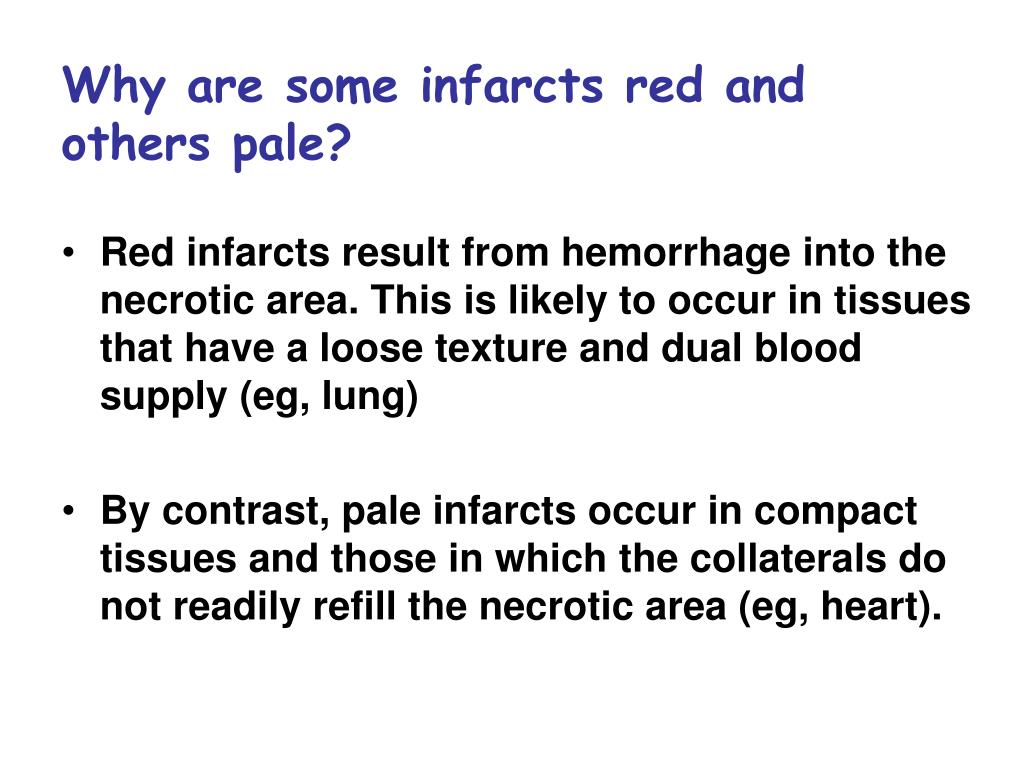 Why are some infarcts red and others pale?

• Red infarcts result from hemorrhage into the necrotic area. This is likely to occur in tissues that have a loose texture and dual blood supply (eg, lung)

• By contrast, pale infarcts occur in compact tissues and those in which the collaterals do not readily refill the necrotic area (eg, heart).